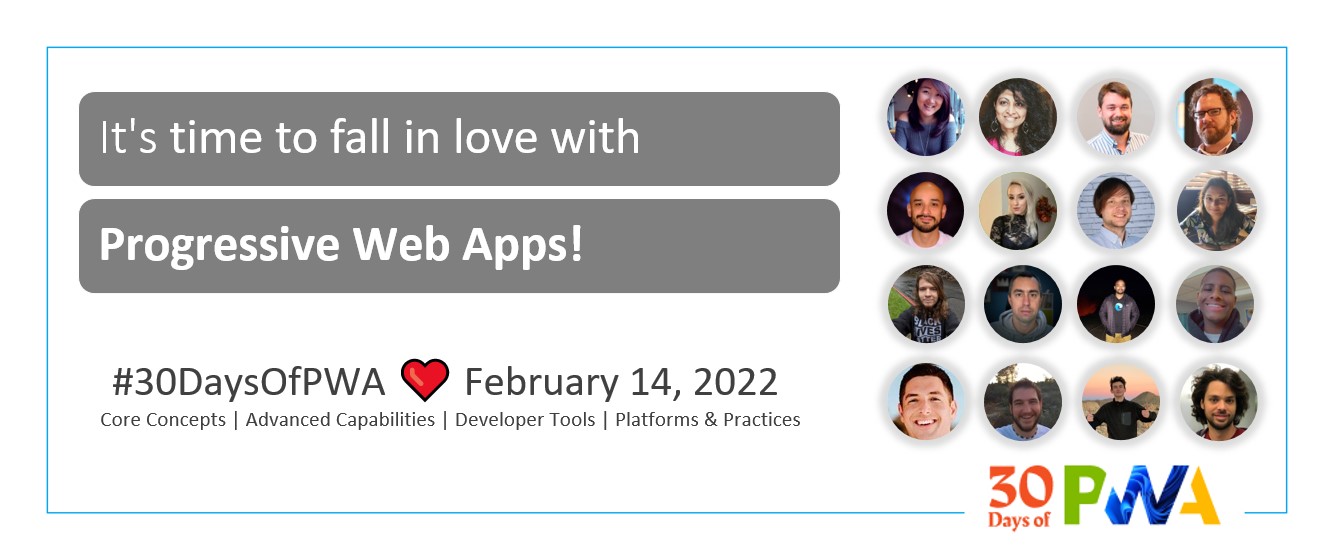 It's time to fall in love with

Progressive Web Apps!

#30DaysOfPWA February 14, 2022

Core Concepts | Advanced Capabilities | Developer Tools | Platforms & Practices

30 Days of PWA